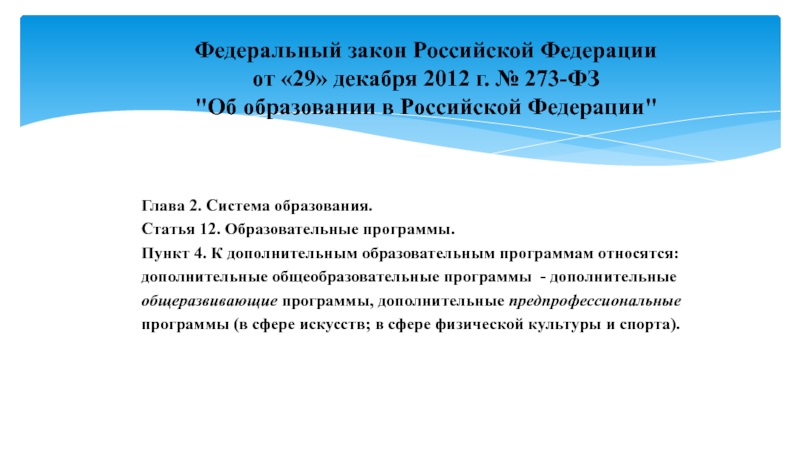 Федеральный закон Российской Федерации
от «29» декабря 2012 г. № 273-ФЗ
"Об образовании в Российской Федерации"

Глава 2. Система образования.

Статья 12. Образовательные программы.

Пункт 4. К дополнительным образовательным программам относятся: дополнительные общеобразовательные программы - дополнительные общеразвивающие программы, дополнительные предпрофессиональные программы (в сфере искусств; в сфере физической культуры и спорта).